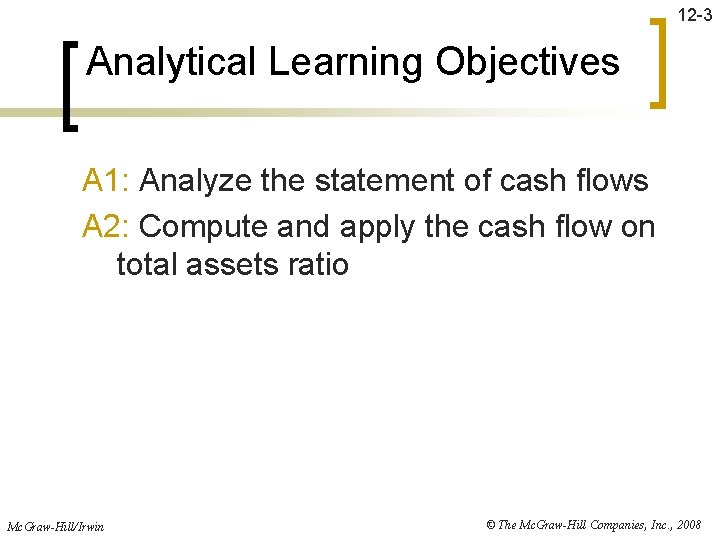 12-3

Analytical Learning Objectives

A1: Analyze the statement of cash flows

A2: Compute and apply the cash flow on total assets ratio

McGraw-Hill/Irwin

© The McGraw-Hill Companies, Inc., 2008